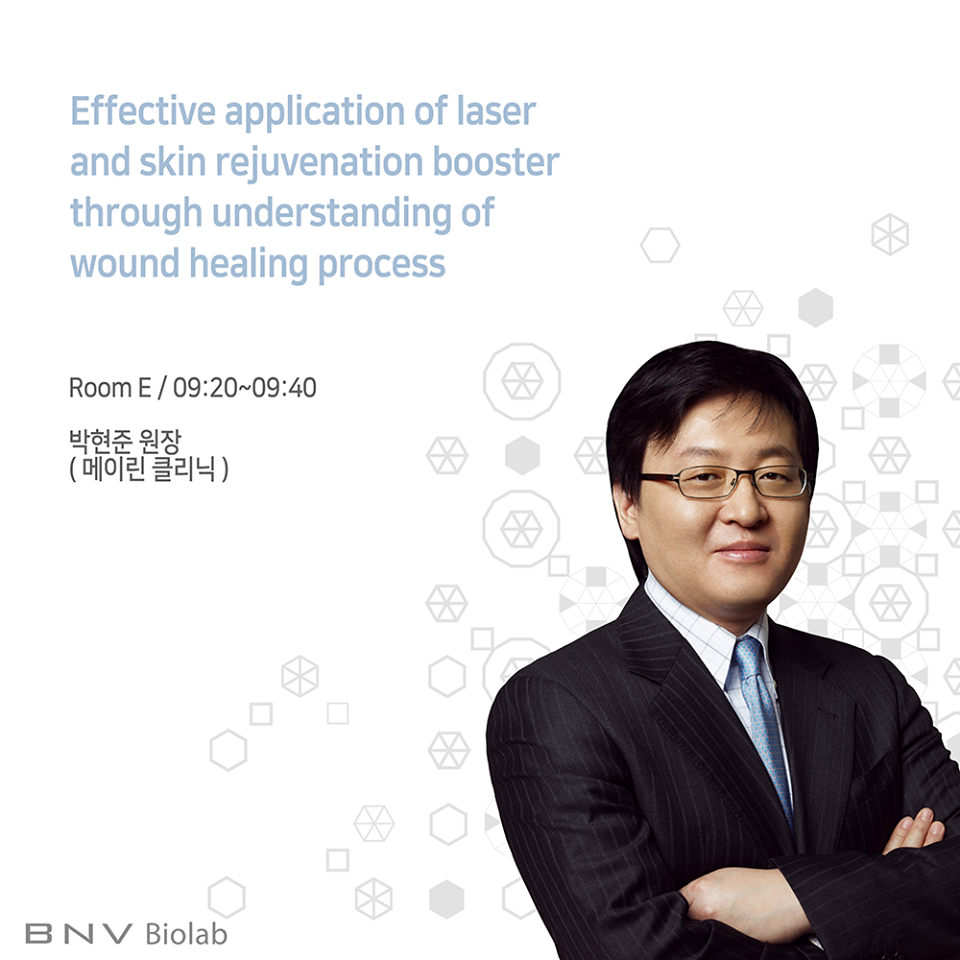 Effective application of laser and skin rejuvenation booster through understanding of wound healing process

Room E / 09:20~09:40

박현준 원장
( 메이린 클리닉 )

BNV Biolab